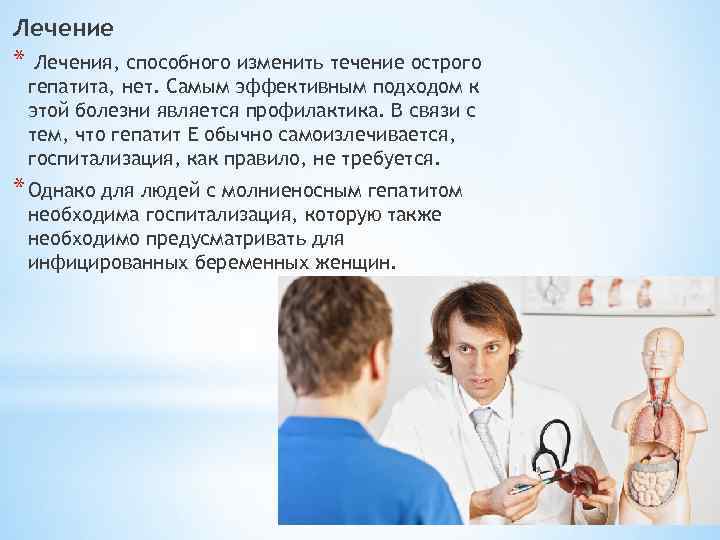 Лечение

* Лечения, способного изменить течение острого гепатита, нет. Самым эффективным подходом к этой болезни является профилактика. В связи с тем, что гепатит Е обычно самоизлечивается, госпитализация, как правило, не требуется.

* Однако для людей с молниеносным гепатитом необходима госпитализация, которую также необходимо предусматривать для инфицированных беременных женщин.